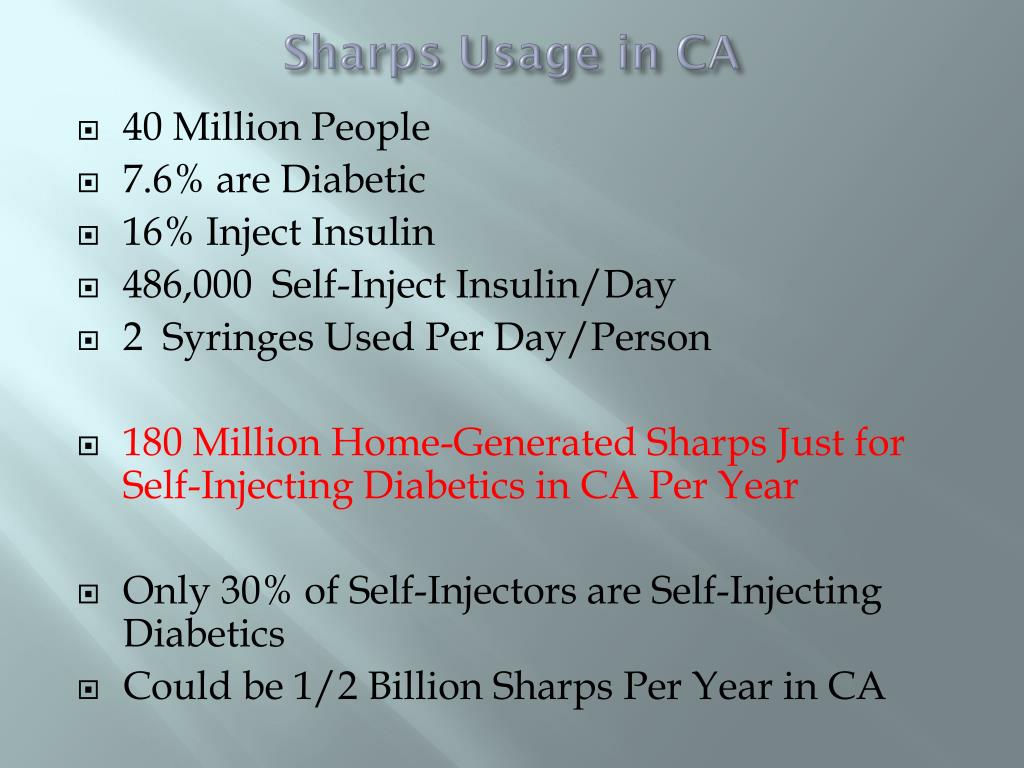 Sharps Usage in CA

40 Million People
7.6% are Diabetic
16% Inject Insulin
486,000 Self-Inject Insulin/Day
2 Syringes Used Per Day/Person

180 Million Home-Generated Sharps Just for Self-Injecting Diabetics in CA Per Year

Only 30% of Self-Injectors are Self-Injecting Diabetics
Could be 1/2 Billion Sharps Per Year in CA